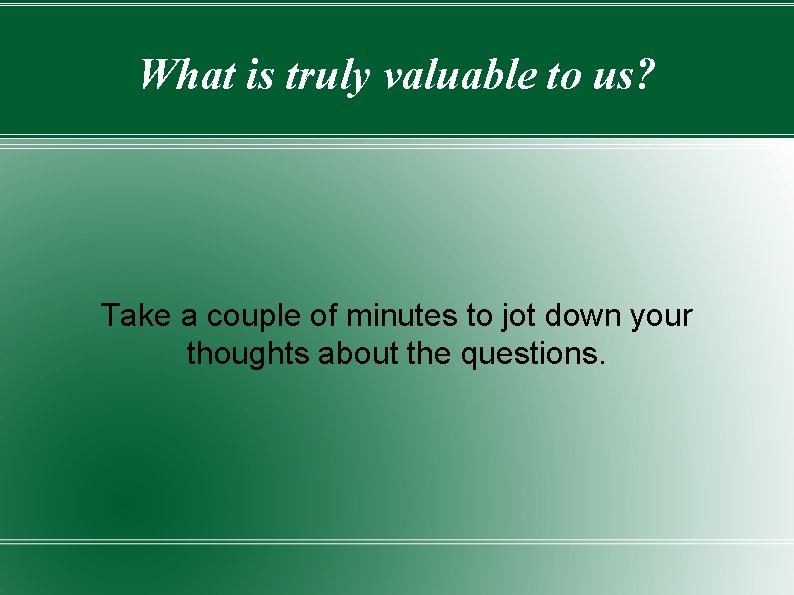 What is truly valuable to us?

Take a couple of minutes to jot down your thoughts about the questions.